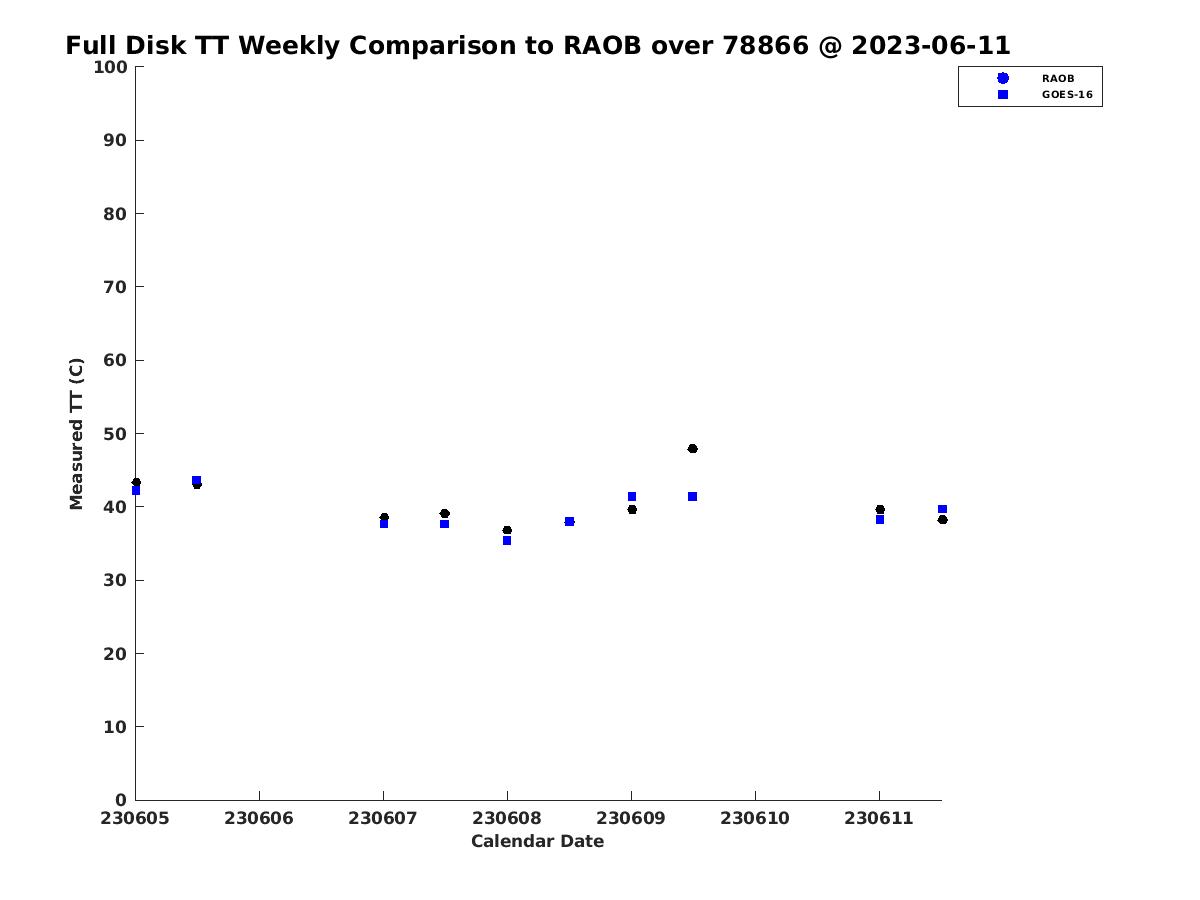 Full Disk TT Weekly Comparison to RAOB over 78866 @ 2023-06-11

RAOB
GOES-16

Measured TT (C)

100
90
80
70
60
50
40
30
20
10
0

230605 230606 230607 230608 230609 230610 230611

Calendar Date